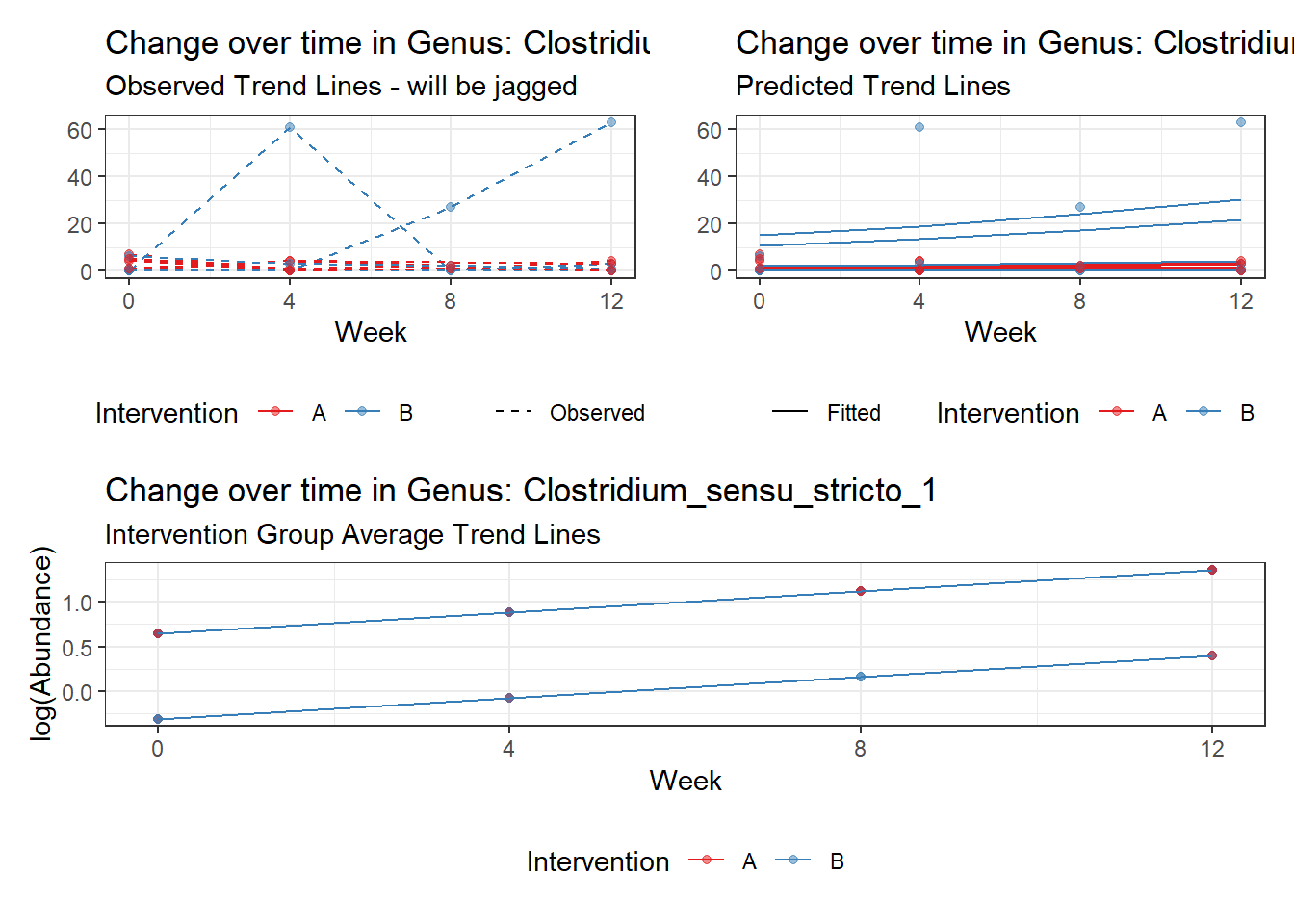 Change over time in Genus: Clostridiu
Observed Trend Lines - will be jagged

60
40
20
0

0 4 8 12
Week

Intervention A B Observed

Change over time in Genus: Clostridiu
Predicted Trend Lines

60
40
20
0

0 4 8 12
Week

Fitted Intervention A B

Change over time in Genus: Clostridium_sensu_stricto_1
Intervention Group Average Trend Lines

log(Abundance)
1.0
0.5
0.0

0 4 8 12
Week

Intervention A B